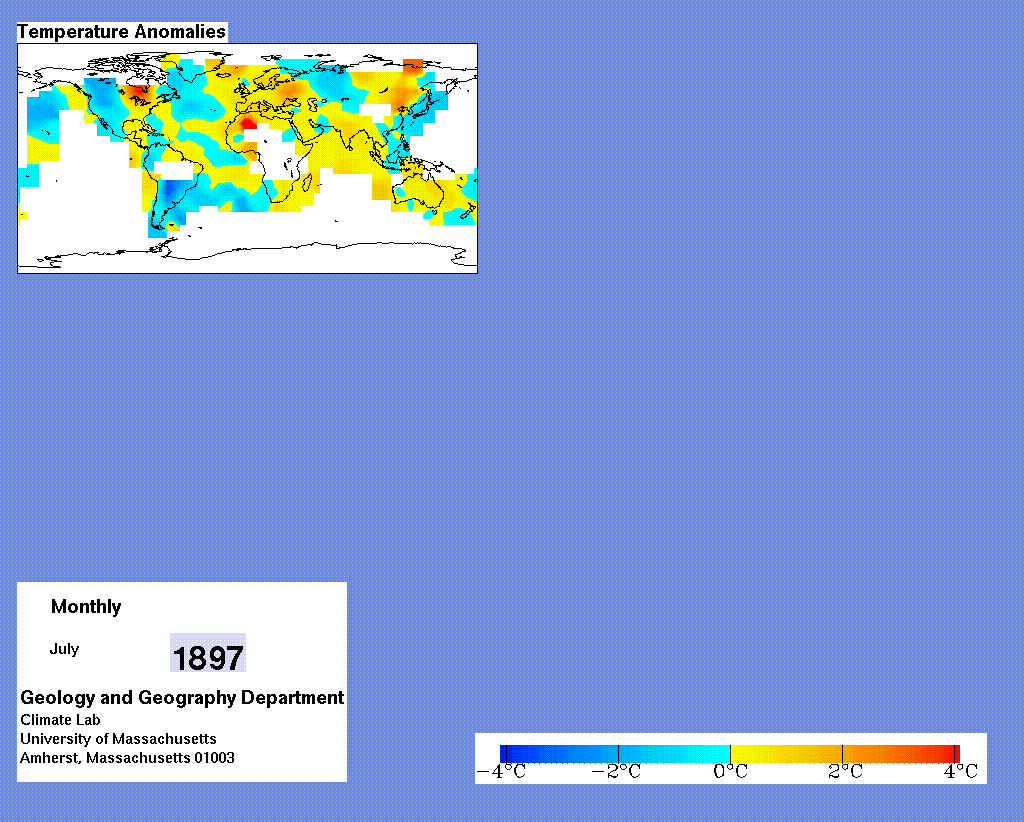 Temperature Anomalies

Monthly

July

1897

Geology and Geography Department
Climate Lab
University of Massachusetts
Amherst, Massachusetts 01003

−4°C −2°C 0°C 2°C 4°C